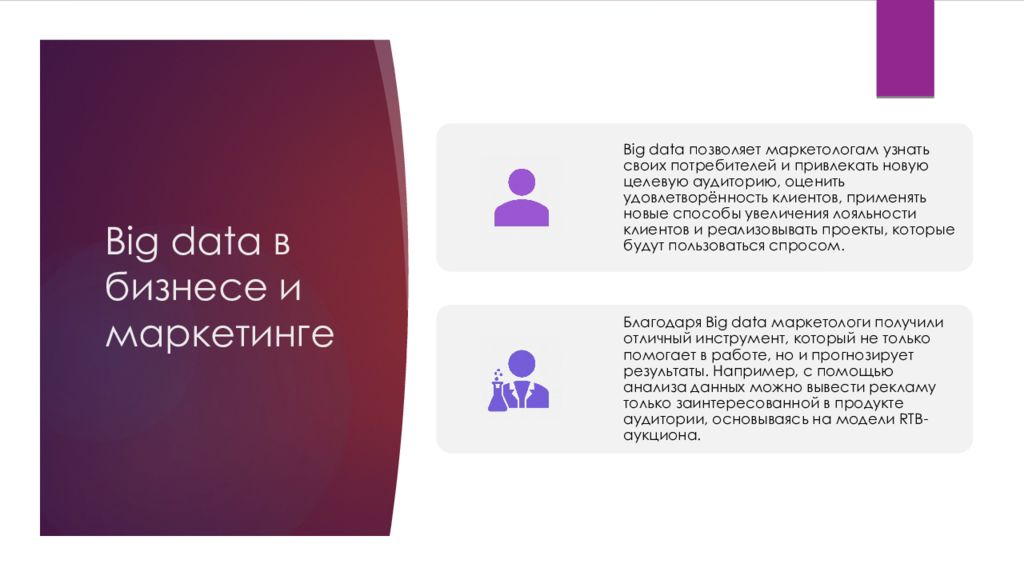 Big data в бизнесе и маркетинге

Big data позволяет маркетологам узнать своих потребителей и привлекать новую целевую аудиторию, оценить удовлетворённость клиентов, применять новые способы увеличения лояльности клиентов и реализовывать проекты, которые будут пользоваться спросом.

Благодаря Big data маркетологи получили отличный инструмент, который не только помогает в работе, но и прогнозирует результаты. Например, с помощью анализа данных можно вывести рекламу только заинтересованной в продукте аудитории, основываясь на модели RTB-аукциона.